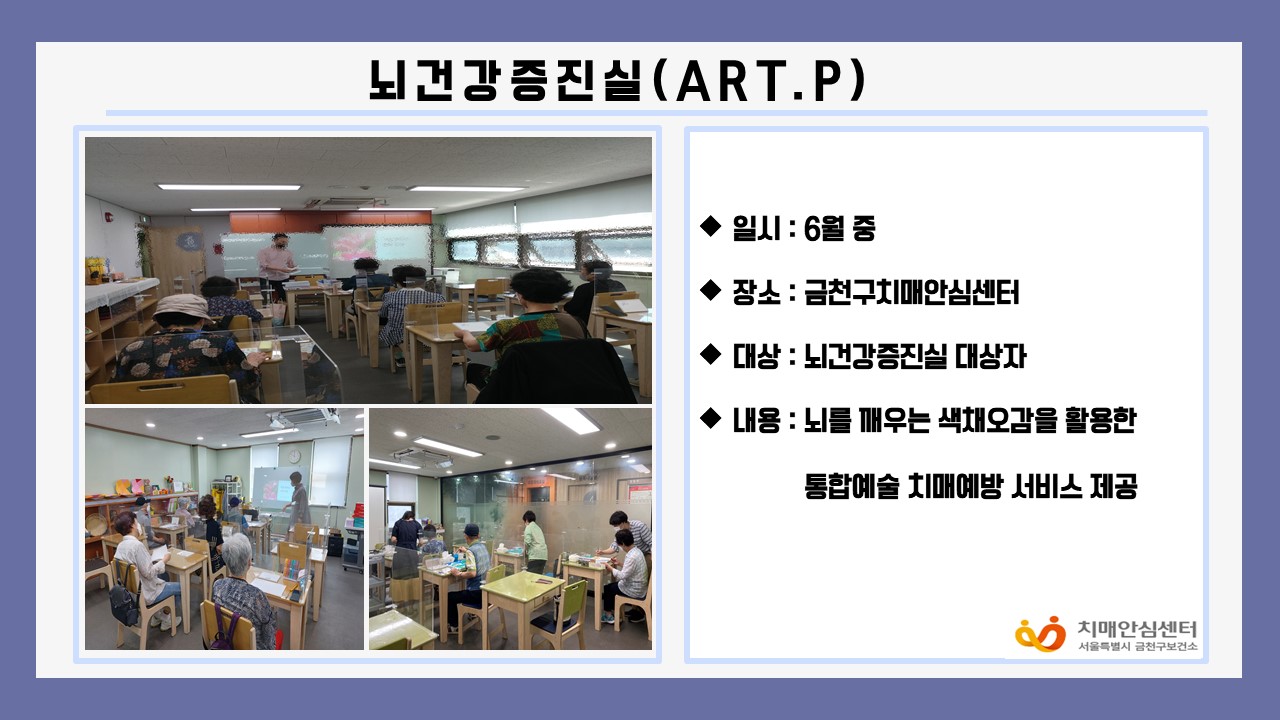 뇌건강증진실(ART.P)

◆ 일시 : 6월 중

◆ 장소 : 금천구치매안심센터

◆ 대상 : 뇌건강증진실 대상자

◆ 내용 : 뇌를 깨우는 색채오감을 활용한 통합예술 치매예방 서비스 제공

치매안심센터
서울특별시 금천구보건소